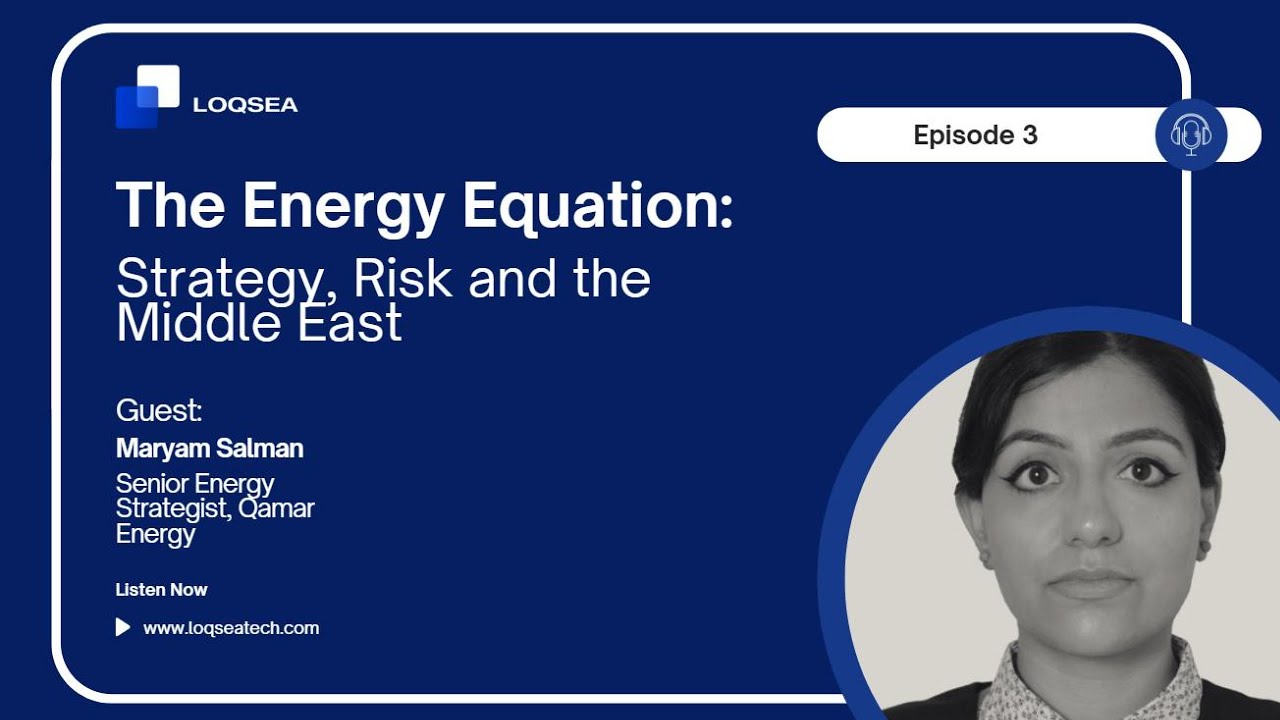 LOQSEA

Episode 3

The Energy Equation:
Strategy, Risk and the Middle East

Guest:
Maryam Salman
Senior Energy Strategist, Qamar Energy

Listen Now

www.loqseatech.com